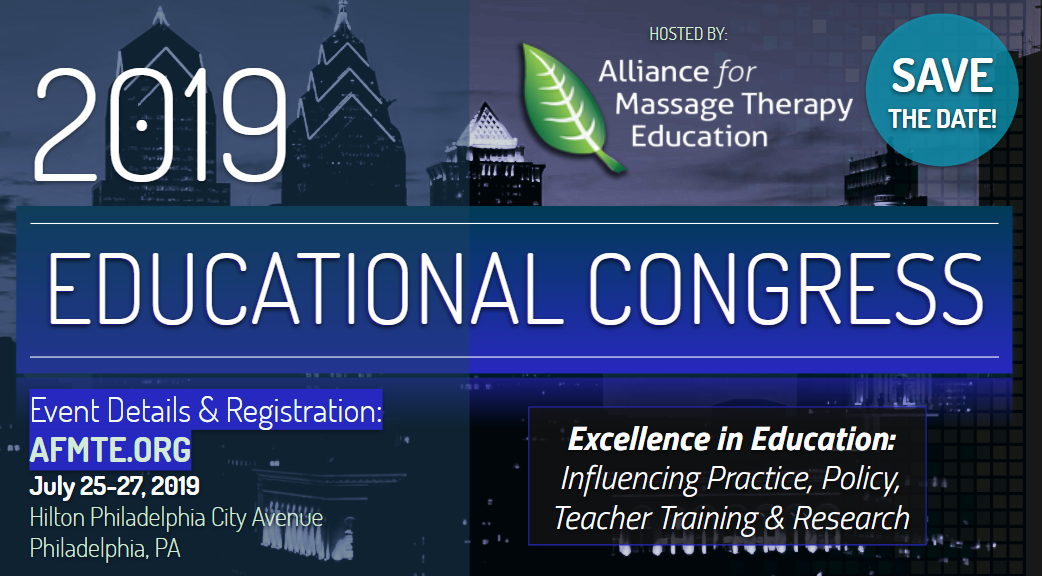 2019

HOSTED BY:

Alliance for Massage Therapy Education

SAVE THE DATE!

EDUCATIONAL CONGRESS

Event Details & Registration:
AFMTE.ORG
July 25-27, 2019
Hilton Philadelphia City Avenue
Philadelphia, PA

Excellence in Education:
Influencing Practice, Policy, Teacher Training & Research